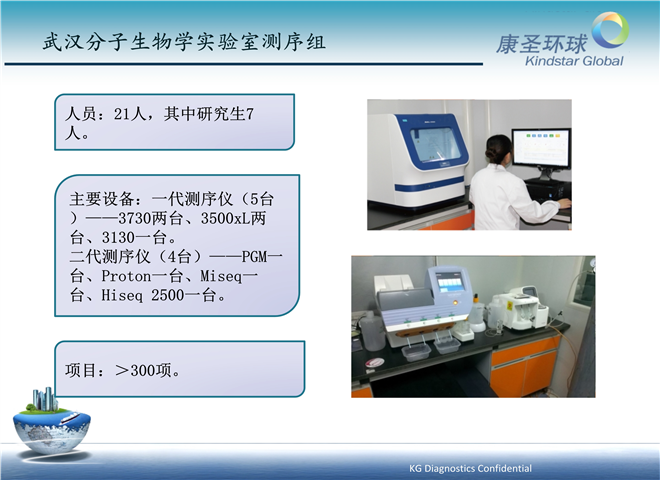 武汉分子生物学实验室测序组

康圣环球
Kindstar Global

人员：21人，其中研究生7人。

主要设备：一代测序仪（5台）——3730两台、3500xL两台、3130一台。
二代测序仪（4台）——PGM一台、Proton一台、Miseq一台、Hiseq 2500一台。

项目：＞300项。

KG Diagnostics Confidential